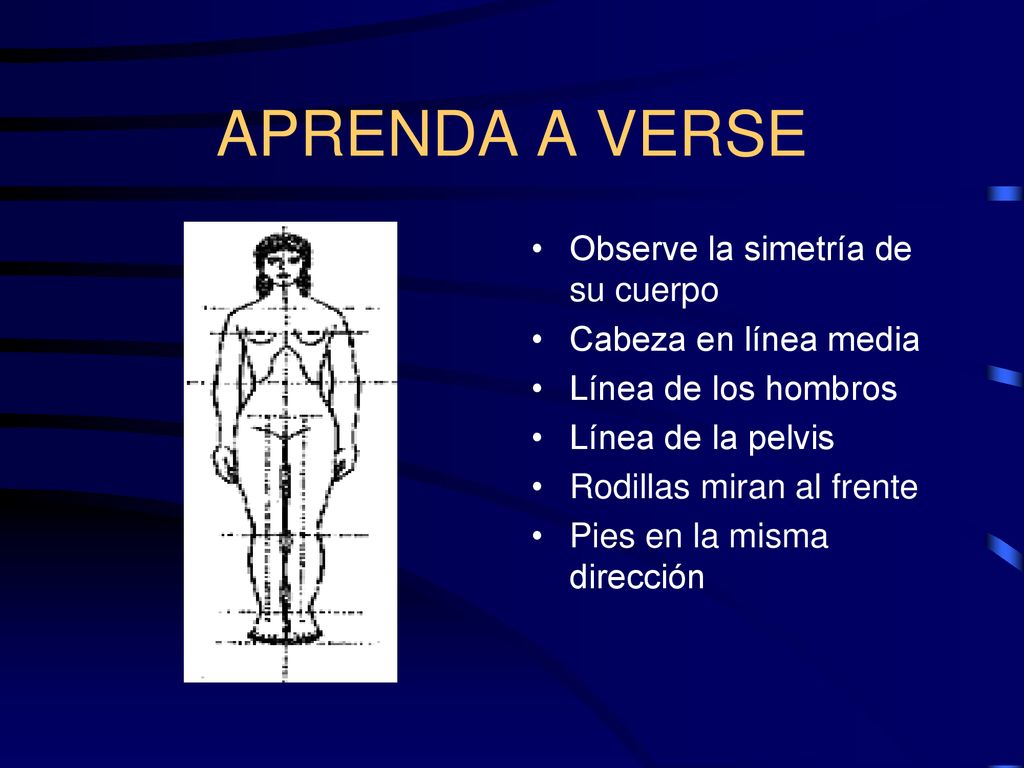 APRENDA A VERSE

• Observe la simetría de su cuerpo
• Cabeza en línea media
• Línea de los hombros
• Línea de la pelvis
• Rodillas miran al frente
• Pies en la misma dirección